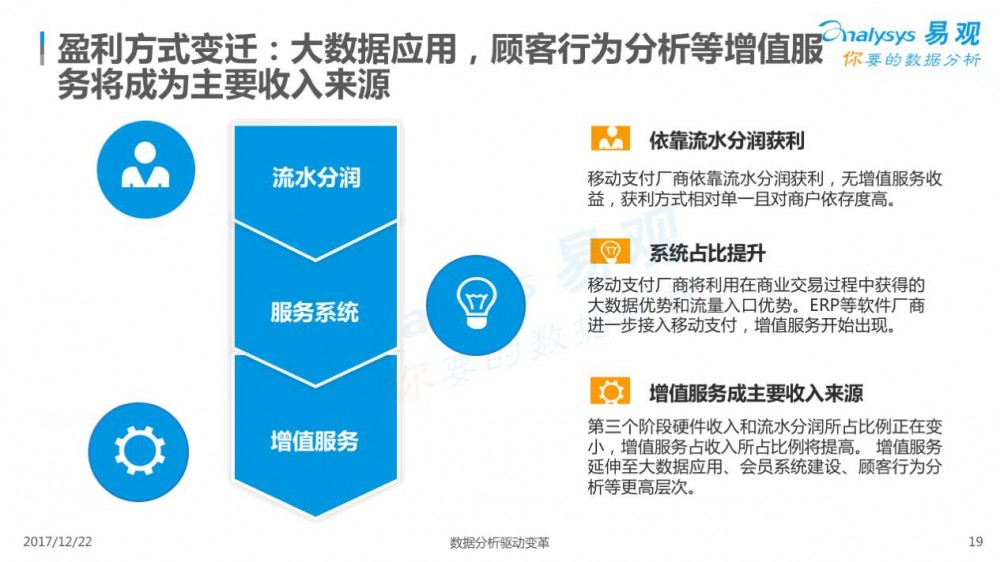 盈利方式变迁：大数据应用，顾客行为分析等增值服务将成为主要收入来源

Analysys 易观
你要的数据分析

流水分润

服务系统

增值服务

依靠流水分润获利

移动支付厂商依靠流水分润获利，无增值服务收益，获利方式相对单一且对商户依存度高。

系统占比提升

移动支付厂商将利用在商业交易过程中获得的大数据优势和流量入口优势。ERP等软件厂商进一步接入移动支付，增值服务开始出现。

增值服务成主要收入来源

第三个阶段硬件收入和流水分润所占比例正在变小，增值服务占收入所占比例将提高。 增值服务延伸至大数据应用、会员系统建设、顾客行为分析等更高层次。

Analysys 易观
你要的数据分析

2017/12/22

数据分析驱动变革

19